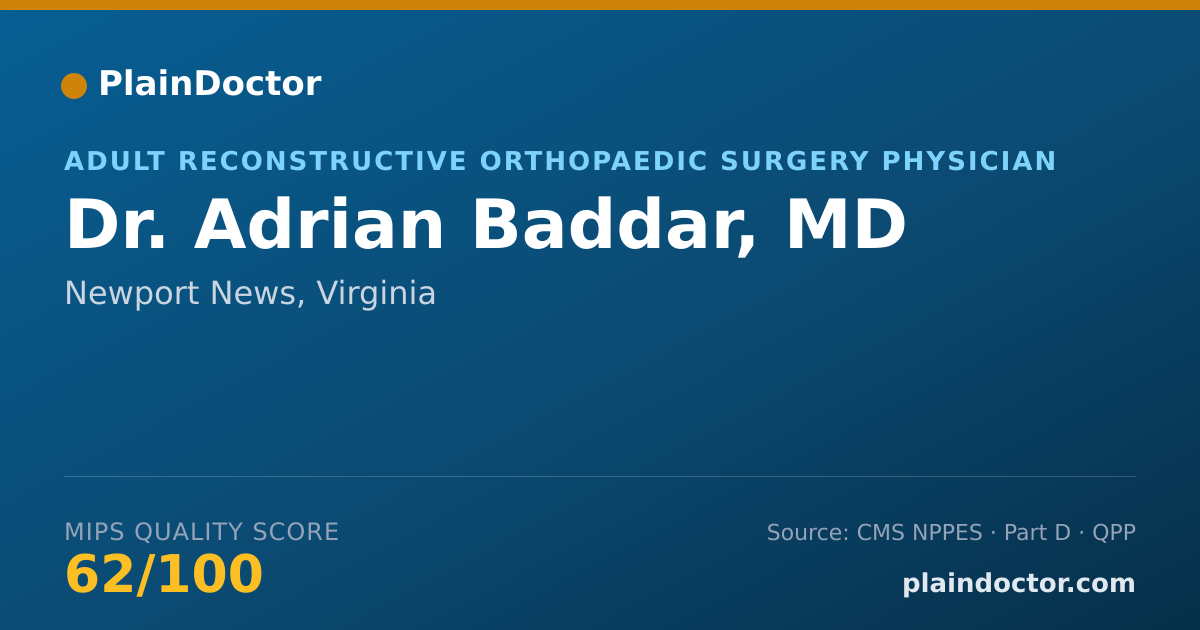 PlainDoctor

ADULT RECONSTRUCTIVE ORTHOPAEDIC SURGERY PHYSICIAN

Dr. Adrian Baddar, MD

Newport News, Virginia

MIPS QUALITY SCORE

62/100

Source: CMS NPPES · Part D · QPP

plaindoctor.com